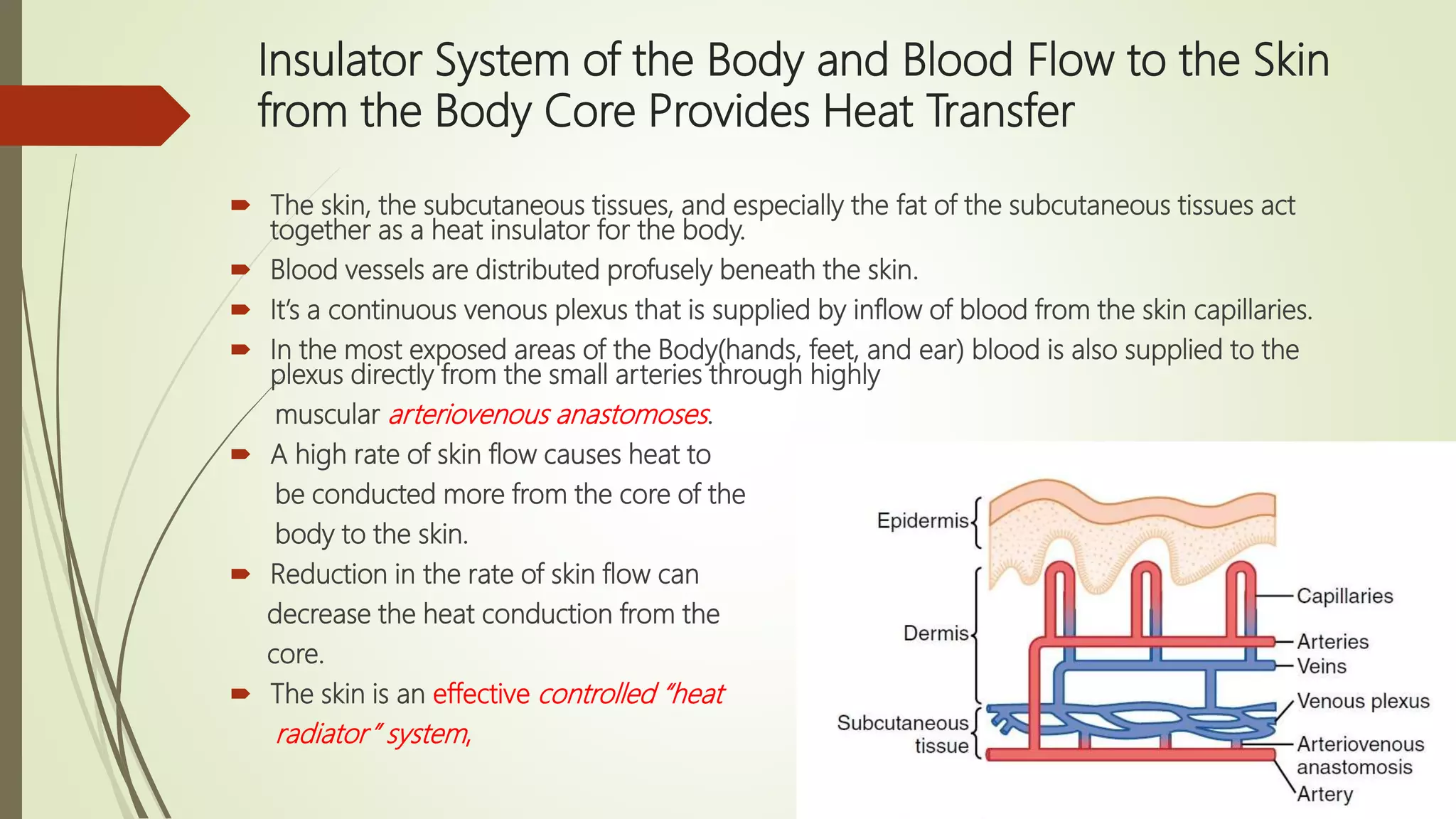 Insulator System of the Body and Blood Flow to the Skin from the Body Core Provides Heat Transfer

The skin, the subcutaneous tissues, and especially the fat of the subcutaneous tissues act together as a heat insulator for the body.

Blood vessels are distributed profusely beneath the skin.

It's a continuous venous plexus that is supplied by inflow of blood from the skin capillaries.

In the most exposed areas of the Body(hands, feet, and ear) blood is also supplied to the plexus directly from the small arteries through highly muscular arteriovenous anastomoses.

A high rate of skin flow causes heat to be conducted more from the core of the body to the skin.

Reduction in the rate of skin flow can decrease the heat conduction from the core.

The skin is an effective controlled "heat radiator" system,

Epidermis
Dermis
Subcutaneous tissue
Capillaries
Arteries
Veins
Venous plexus
Arteriovenous anastomosis
Artery